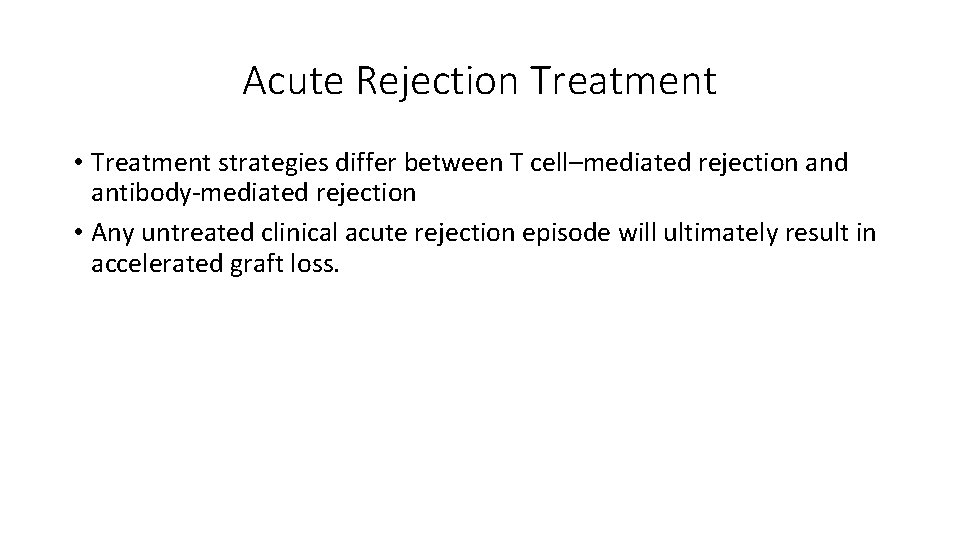 Acute Rejection Treatment

• Treatment strategies differ between T cell–mediated rejection and antibody-mediated rejection

• Any untreated clinical acute rejection episode will ultimately result in accelerated graft loss.